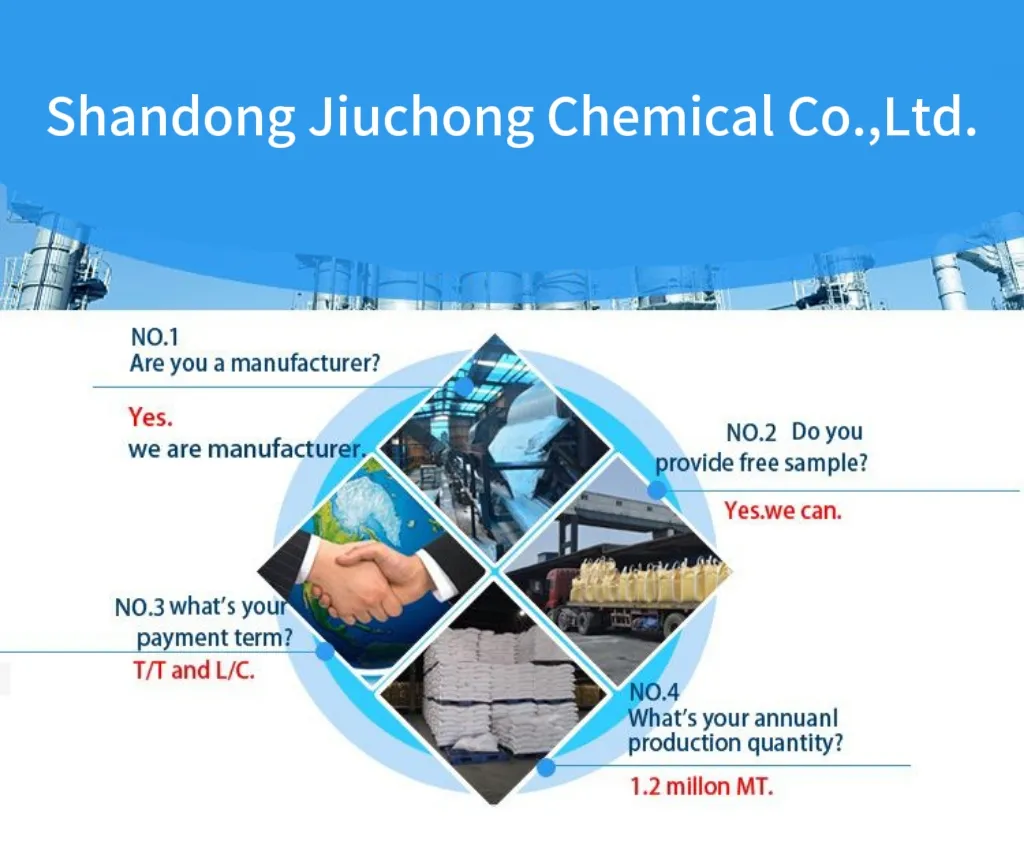 Shandong Jiuchong Chemical Co.,Ltd.

NO.1
Are you a manufacturer?

Yes.
we are manufacturer.

NO.2 Do you provide free sample?

Yes.we can.

NO.3 what's your payment term?

T/T and L/C.

NO.4
What's your annuanl production quantity?

1.2 millon MT.